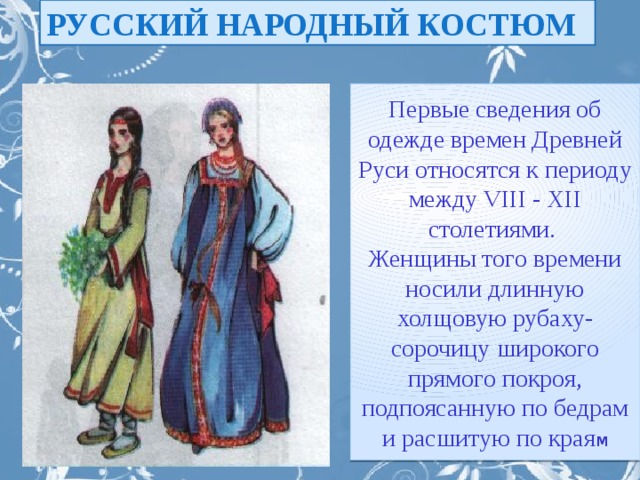 РУССКИЙ НАРОДНЫЙ КОСТЮМ

Первые сведения об одежде времен Древней Руси относятся к периоду между VIII - XII столетиями. Женщины того времени носили длинную холщовую рубаху-сорочицу широкого прямого покроя, подпоясанную по бедрам и расшитую по краям